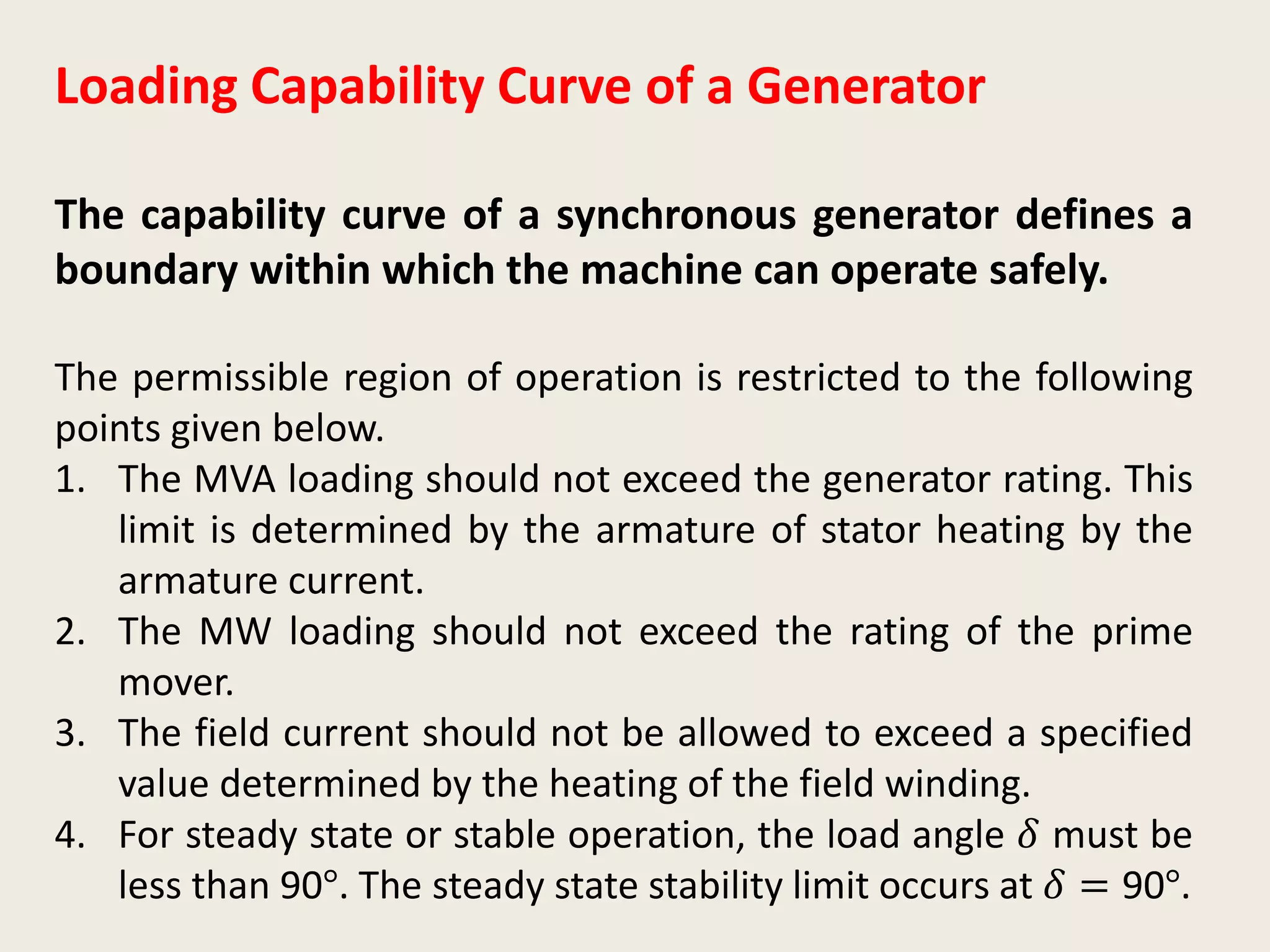 Loading Capability Curve of a Generator

The capability curve of a synchronous generator defines a boundary within which the machine can operate safely.

The permissible region of operation is restricted to the following points given below.

1. The MVA loading should not exceed the generator rating. This limit is determined by the armature of stator heating by the armature current.
2. The MW loading should not exceed the rating of the prime mover.
3. The field current should not be allowed to exceed a specified value determined by the heating of the field winding.
4. For steady state or stable operation, the load angle $\delta$ must be less than 90°. The steady state stability limit occurs at $\delta = 90°$.